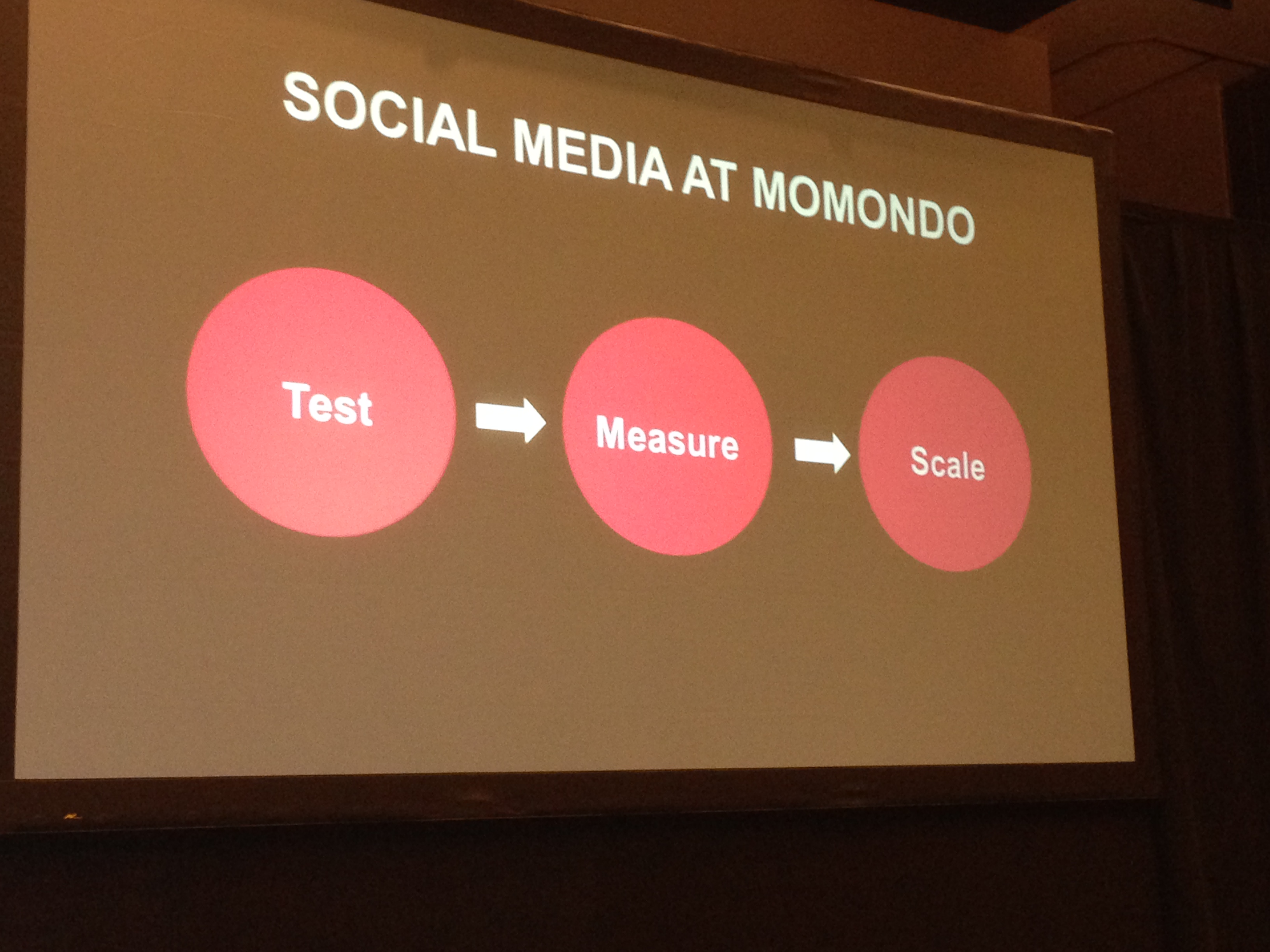 SOCIAL MEDIA AT MOMONDO

Test

Measure

Scale